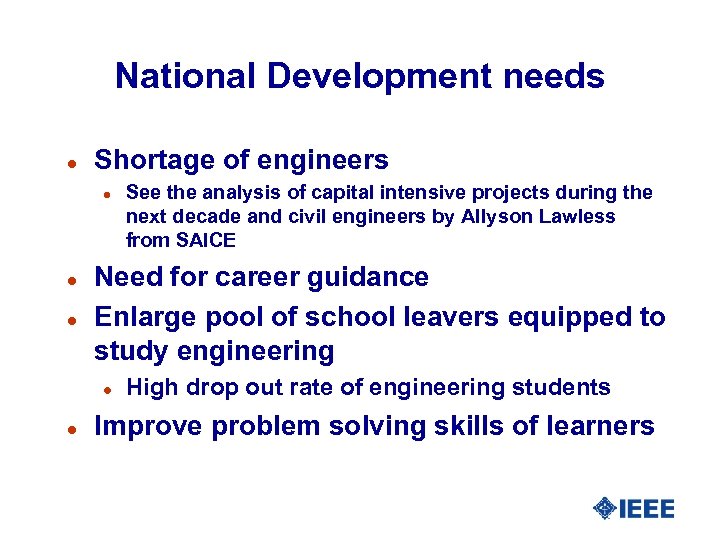 National Development needs

- Shortage of engineers
  - See the analysis of capital intensive projects during the next decade and civil engineers by Allyson Lawless from SAICE
- Need for career guidance
- Enlarge pool of school leavers equipped to study engineering
  - High drop out rate of engineering students
- Improve problem solving skills of learners

IEEE